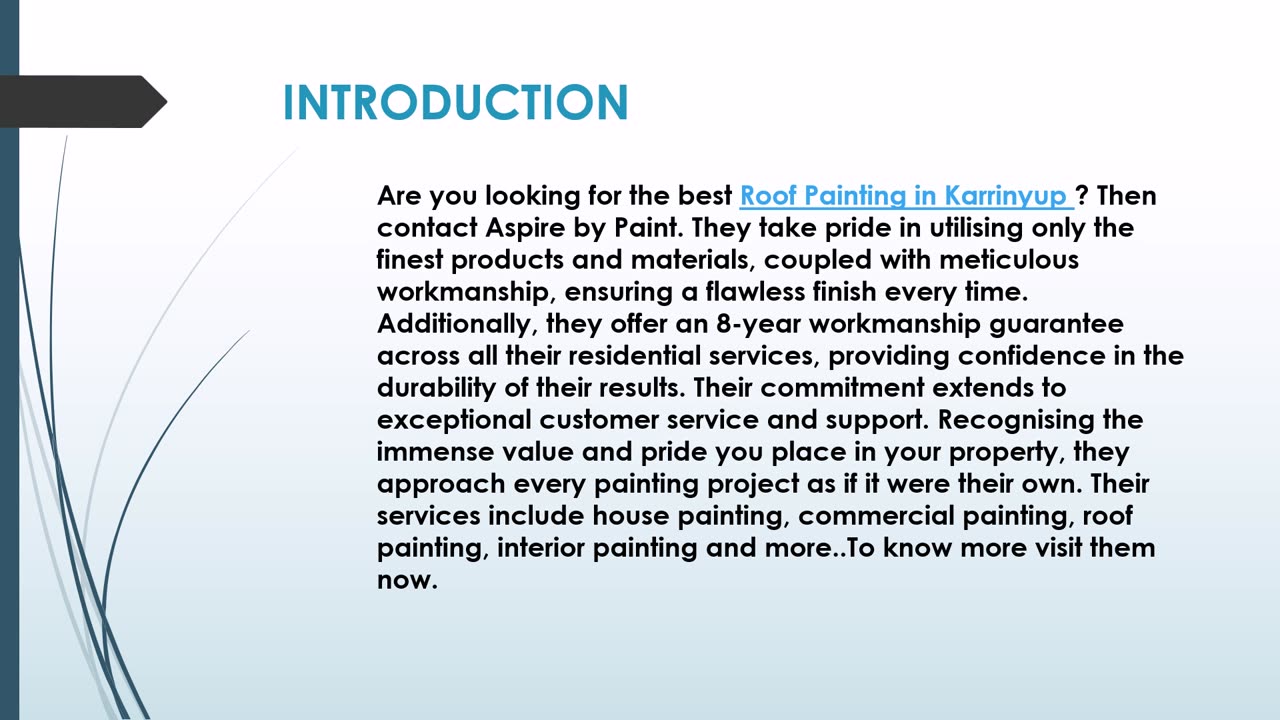 INTRODUCTION

Are you looking for the best Roof Painting in Karrinyup ? Then contact Aspire by Paint. They take pride in utilising only the finest products and materials, coupled with meticulous workmanship, ensuring a flawless finish every time. Additionally, they offer an 8-year workmanship guarantee across all their residential services, providing confidence in the durability of their results. Their commitment extends to exceptional customer service and support. Recognising the immense value and pride you place in your property, they approach every painting project as if it were their own. Their services include house painting, commercial painting, roof painting, interior painting and more..To know more visit them now.